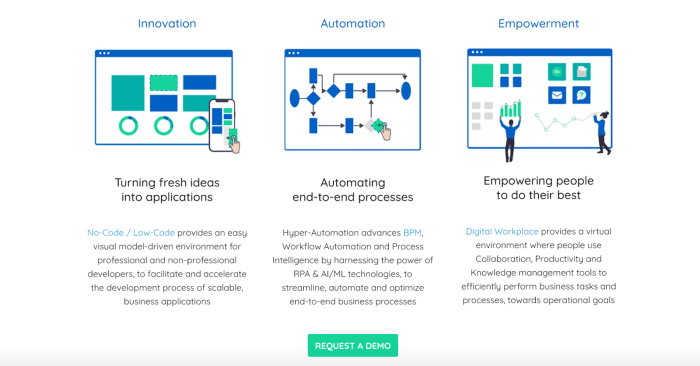 Innovation

Turning fresh ideas into applications

No-Code / Low-Code provides an easy visual model-driven environment for professional and non-professional developers, to facilitate and accelerate the development process of scalable, business applications

Automation

Automating end-to-end processes

Hyper-Automation advances BPM, Workflow Automation and Process Intelligence by harnessing the power of RPA & AI/ML technologies, to streamline, automate and optimize end-to-end business processes

Empowerment

Empowering people to do their best

Digital Workplace provides a virtual environment where people use Collaboration, Productivity and Knowledge management tools to efficiently perform business tasks and processes, towards operational goals

REQUEST A DEMO